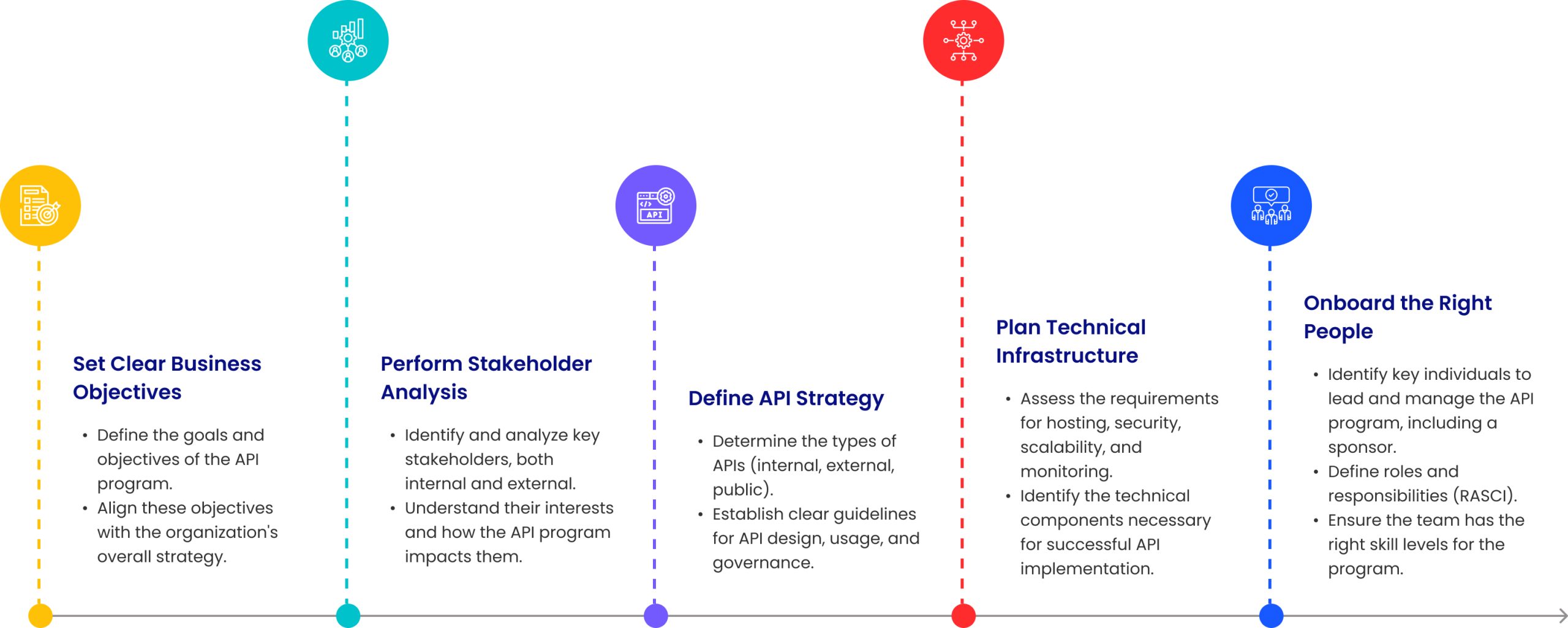 API

Set Clear Business Objectives

• Define the goals and objectives of the API program.
• Align these objectives with the organization's overall strategy.

Perform Stakeholder Analysis

• Identify and analyze key stakeholders, both internal and external.
• Understand their interests and how the API program impacts them.

Define API Strategy

• Determine the types of APIs (internal, external, public).
• Establish clear guidelines for API design, usage, and governance.

Plan Technical Infrastructure

• Assess the requirements for hosting, security, scalability, and monitoring.
• Identify the technical components necessary for successful API implementation.

Onboard the Right People

• Identify key individuals to lead and manage the API program, including a sponsor.
• Define roles and responsibilities (RASCI).
• Ensure the team has the right skill levels for the program.